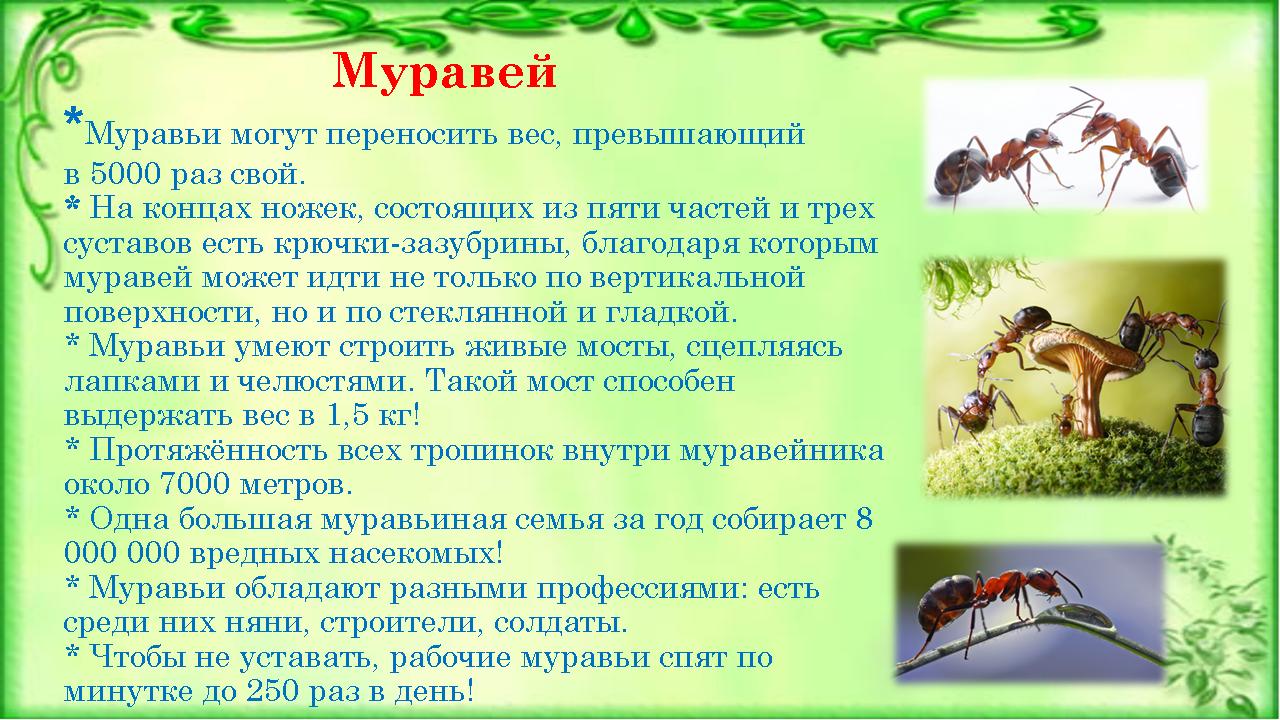 Муравей

*Муравьи могут переносить вес, превышающий в 5000 раз свой.
* На концах ножек, состоящих из пяти частей и трех суставов есть крючки-зазубрины, благодаря которым муравей может идти не только по вертикальной поверхности, но и по стеклянной и гладкой.
* Муравьи умеют строить живые мосты, сцепляясь лапками и челюстями. Такой мост способен выдержать вес в 1,5 кг!
* Протяжённость всех тропинок внутри муравейника около 7000 метров.
* Одна большая муравьиная семья за год собирает 8 000 000 вредных насекомых!
* Муравьи обладают разными профессиями: есть среди них няни, строители, солдаты.
* Чтобы не уставать, рабочие муравьи спят по минутке до 250 раз в день!